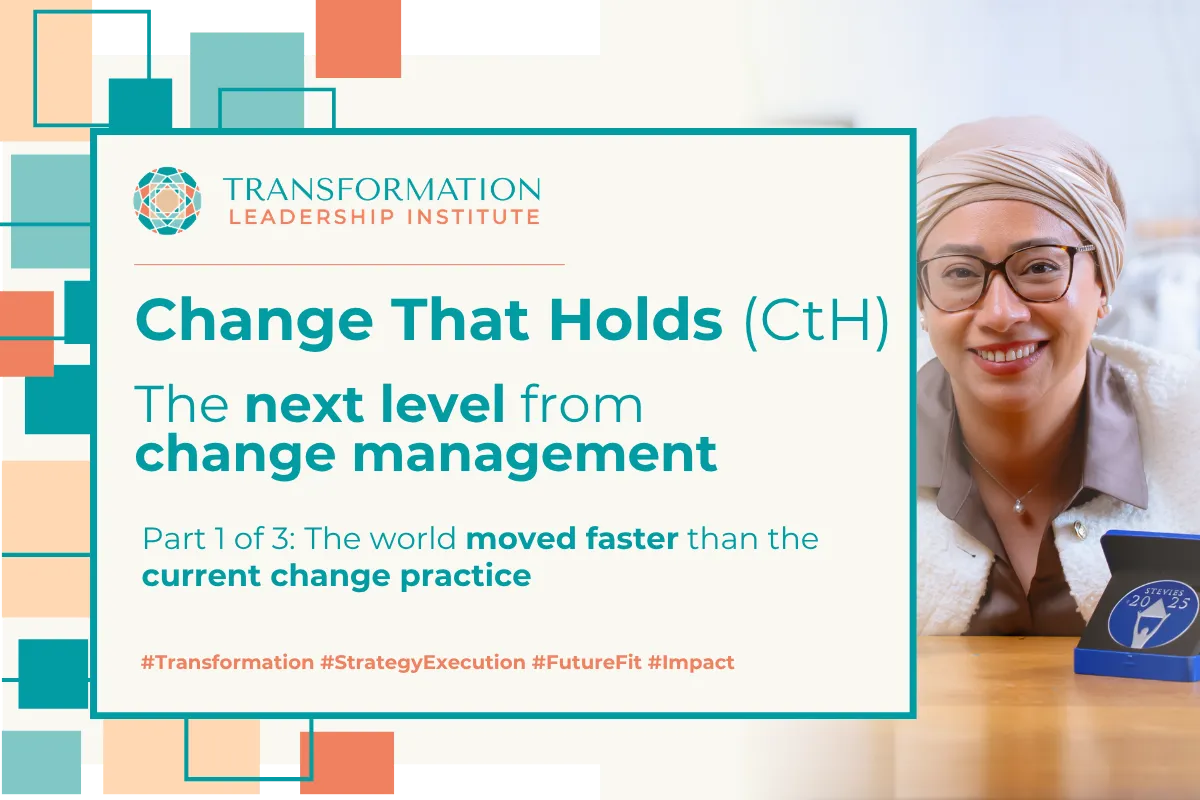 TRANSFORMATION
LEADERSHIP INSTITUTE

Change That Holds (CtH)

The next level from change management

Part 1 of 3: The world moved faster than the current change practice

#Transformation #StrategyExecution #FutureFit #Impact

STEVIES
20 25